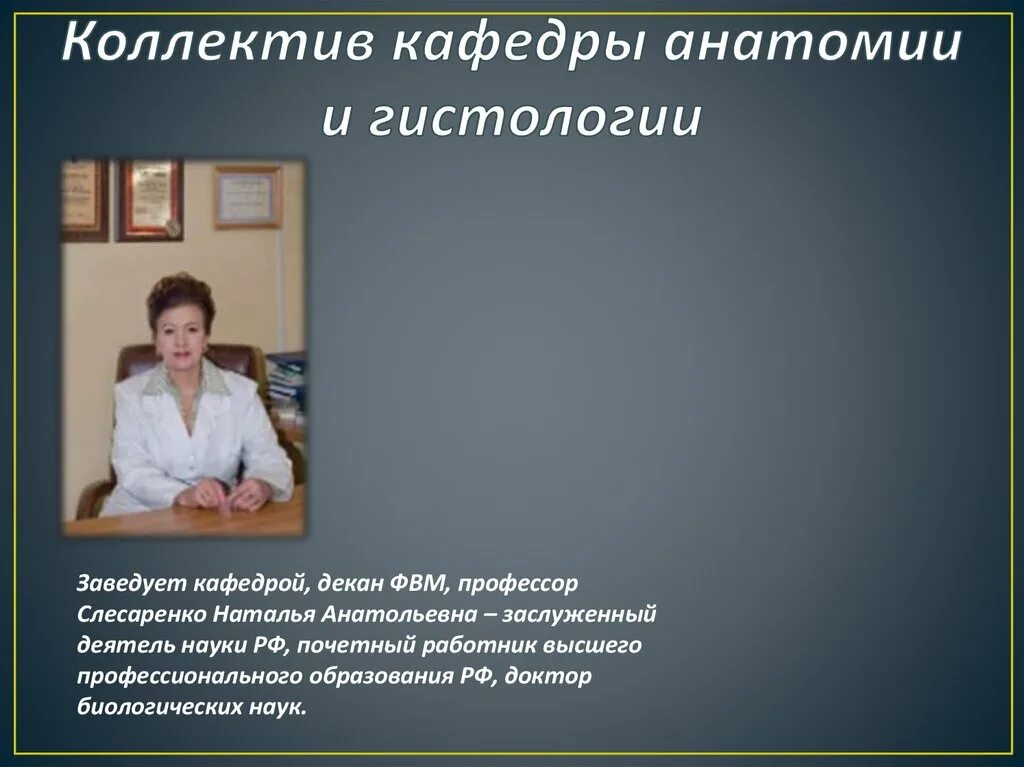 Коллектив кафедры анатомии и гистологии

Заведует кафедрой, декан ФВМ, профессор Слесаренко Наталья Анатольевна – заслуженный деятель науки РФ, почетный работник высшего профессионального образования РФ, доктор биологических наук.